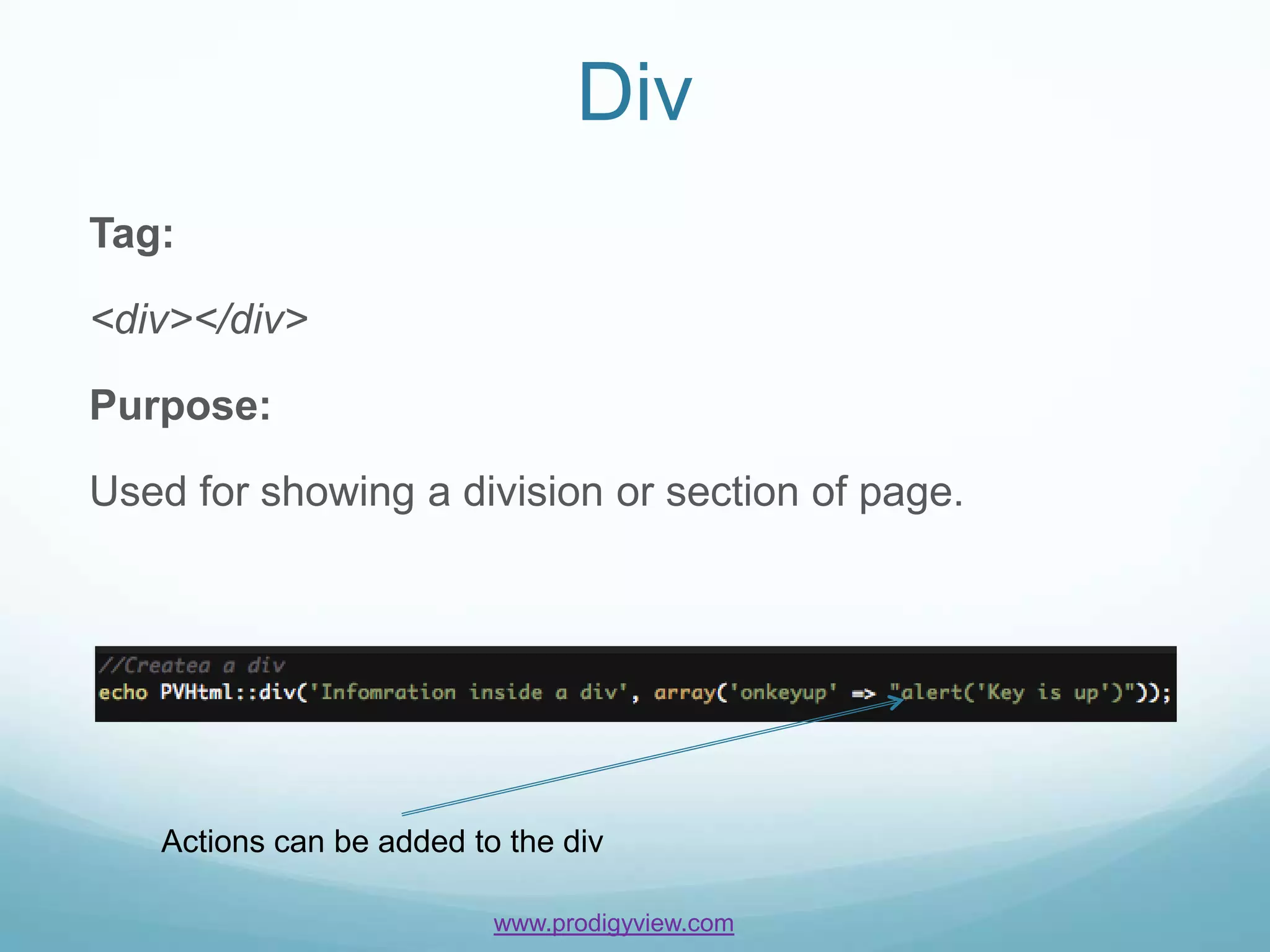 Div

Tag:

<div></div>

Purpose:

Used for showing a division or section of page.

//Createa a div
echo PVHtml::div('Infomration inside a div', array('onkeyup' => "alert('Key is up')"));

Actions can be added to the div

www.prodigyview.com